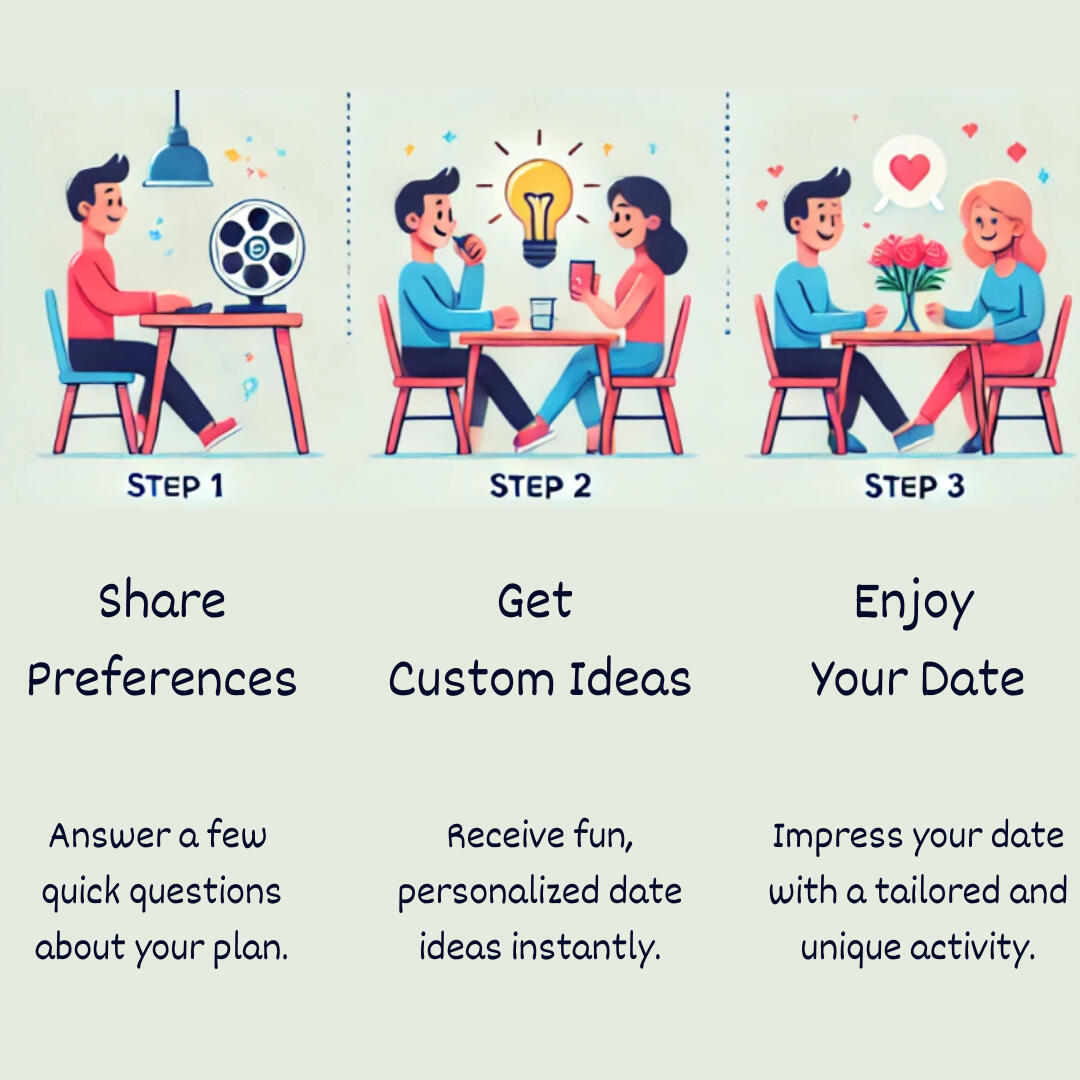 STEP 1

Share Preferences

Answer a few quick questions about your plan.

STEP 2

Get Custom Ideas

Receive fun, personalized date ideas instantly.

STEP 3

Enjoy Your Date

Impress your date with a tailored and unique activity.